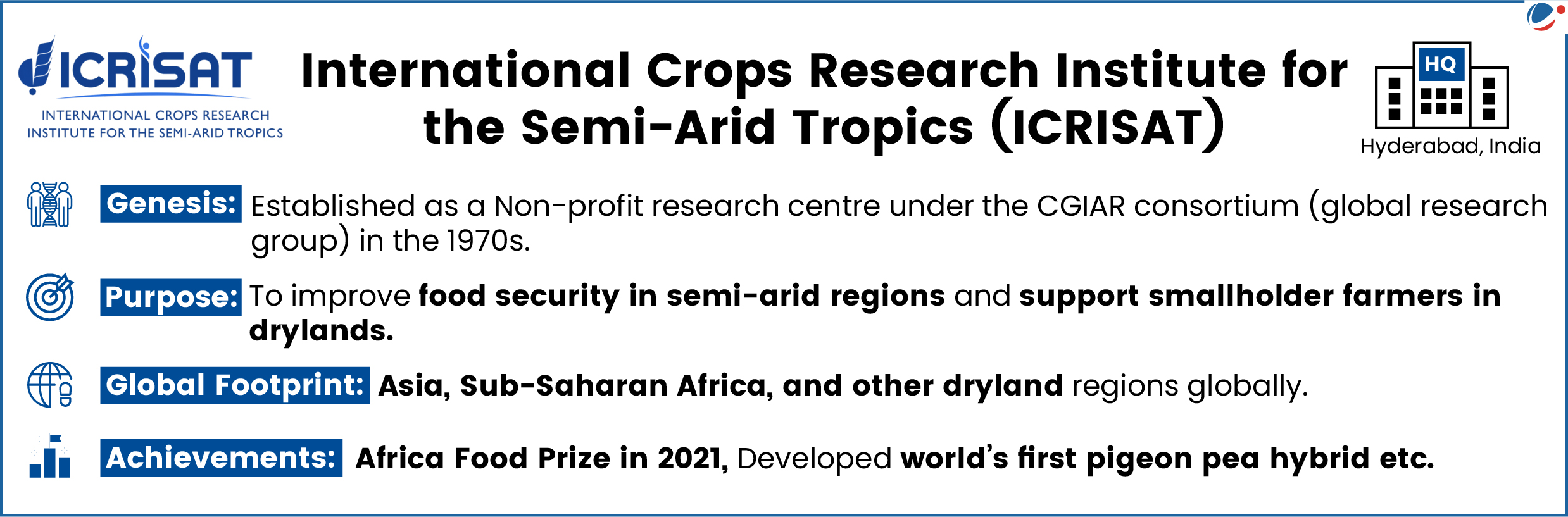 ICRISAT
INTERNATIONAL CROPS RESEARCH INSTITUTE FOR THE SEMI-ARID TROPICS

International Crops Research Institute for the Semi-Arid Tropics (ICRISAT)

HQ
Hyderabad, India

Genesis: Established as a Non-profit research centre under the CGIAR consortium (global research group) in the 1970s.

Purpose: To improve food security in semi-arid regions and support smallholder farmers in drylands.

Global Footprint: Asia, Sub-Saharan Africa, and other dryland regions globally.

Achievements: Africa Food Prize in 2021, Developed world's first pigeon pea hybrid etc.